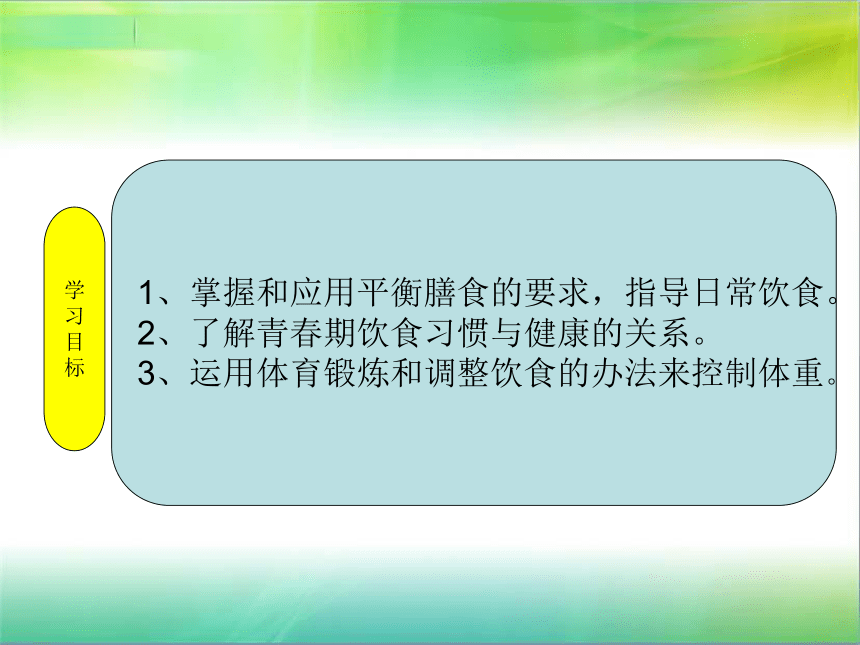 学习目标

1、掌握和应用平衡膳食的要求，指导日常饮食。
2、了解青春期饮食习惯与健康的关系。
3、运用体育锻炼和调整饮食的办法来控制体重。